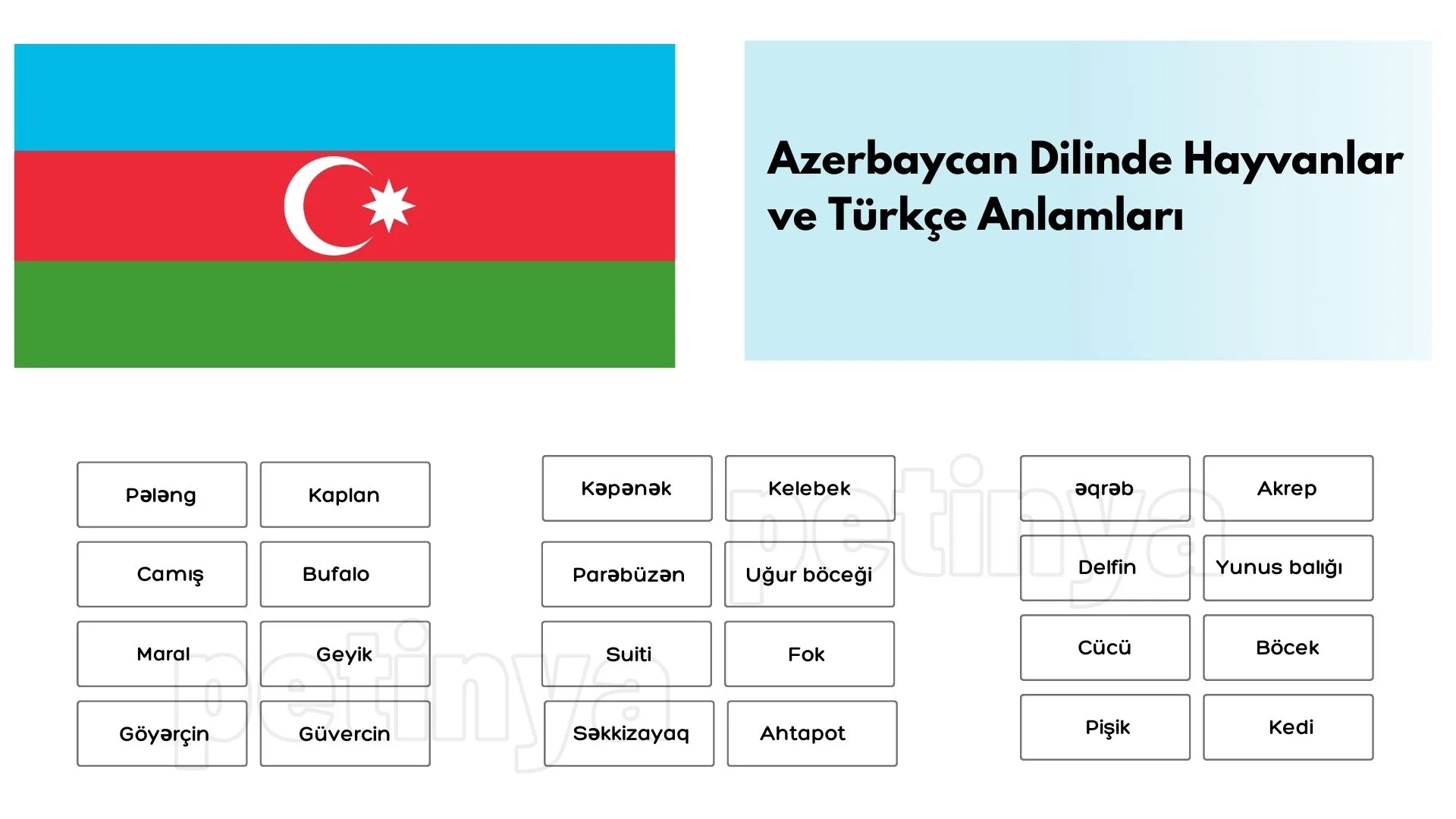 Azerbaycan Dilinde Hayvanlar ve Türkçe Anlamları

| Pələng | Kaplan |
|---|---|
| Camış | Bufalo |
| Maral | Geyik |
| Göyərçin | Güvercin |

| Kəpənək | Kelebek |
|---|---|
| Parəbüzən | Uğur böceği |
| Suiti | Fok |
| Səkkizayaq | Ahtapot |

| əqrəb | Akrep |
|---|---|
| Delfin | Yunus balığı |
| Cücü | Böcek |
| Pişik | Kedi |

petinya
petinya